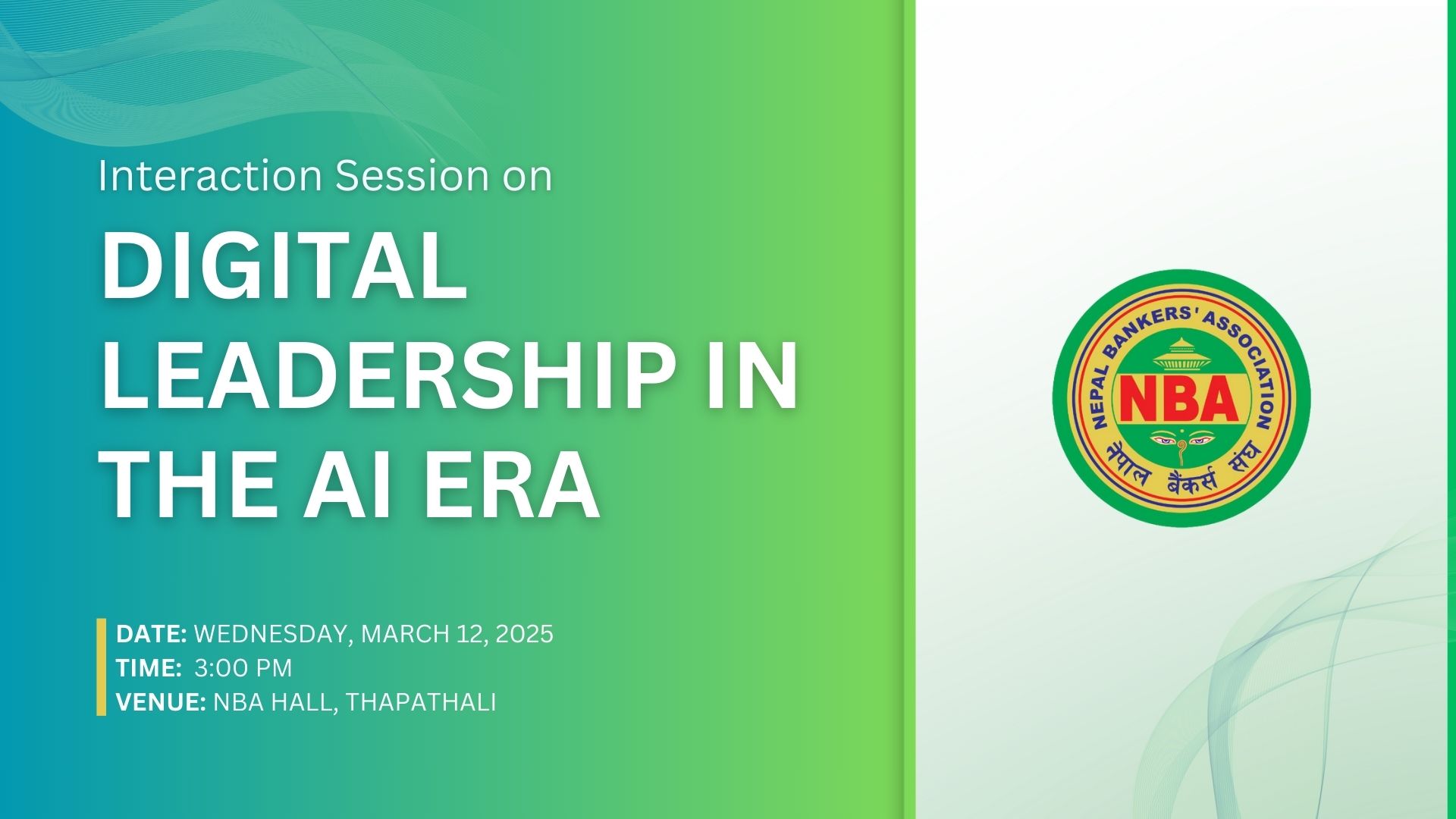 Interaction Session on

DIGITAL LEADERSHIP IN THE AI ERA

DATE: WEDNESDAY, MARCH 12, 2025
TIME: 3:00 PM
VENUE: NBA HALL, THAPATHALI

NEPAL BANKERS' ASSOCIATION
NBA
नेपाल बैंकर्स संघ